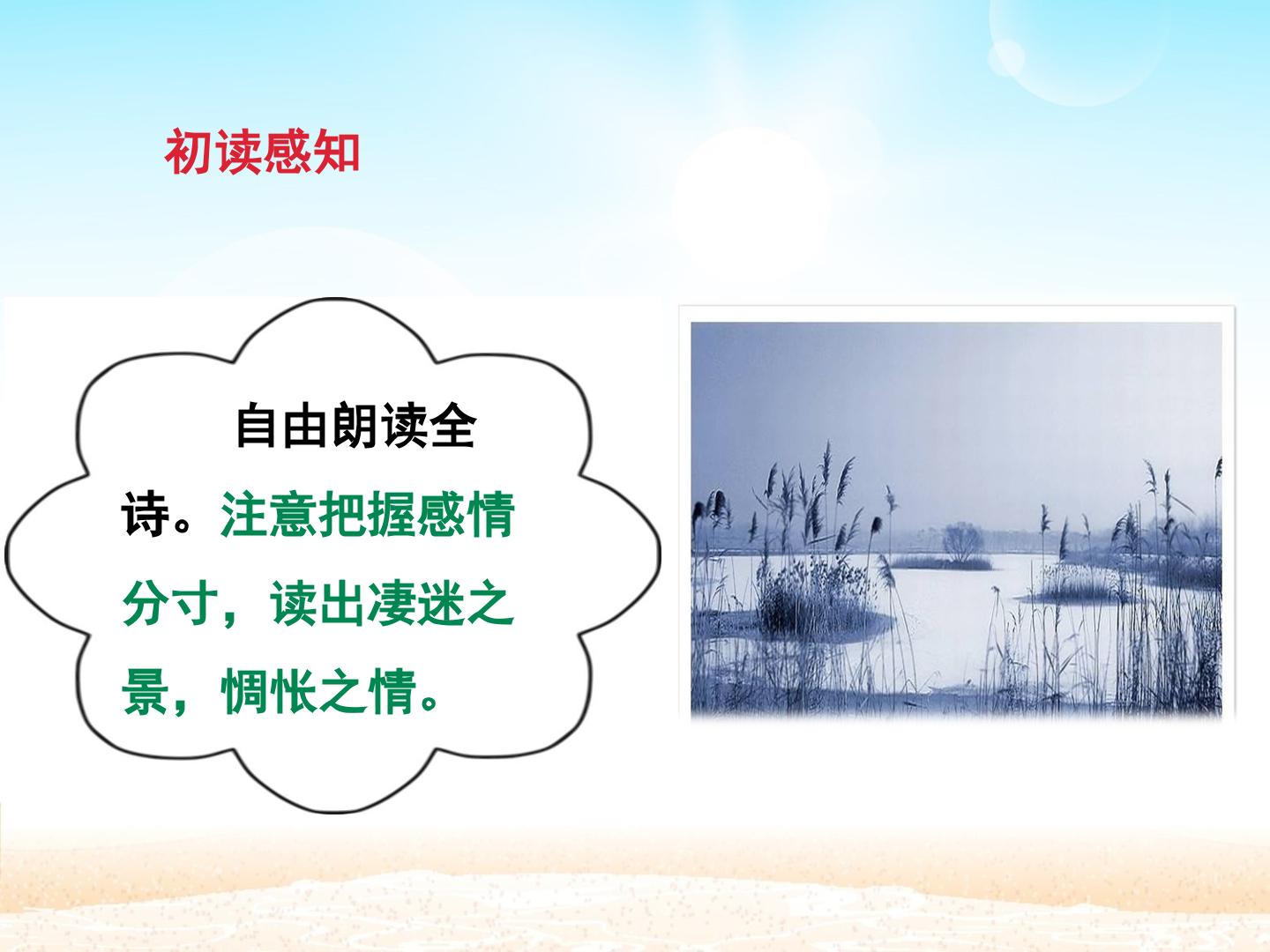 初读感知

自由朗读全诗。注意把握感情分寸，读出凄迷之景，惆怅之情。